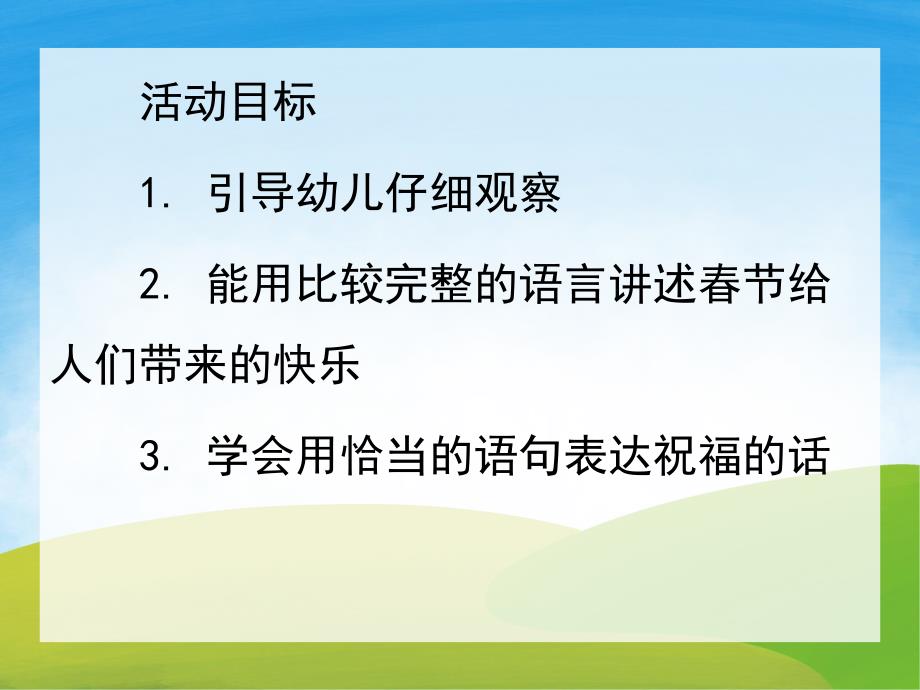 活动目标

1. 引导幼儿仔细观察

2. 能用比较完整的语言讲述春节给人们带来的快乐

3. 学会用恰当的语句表达祝福的话